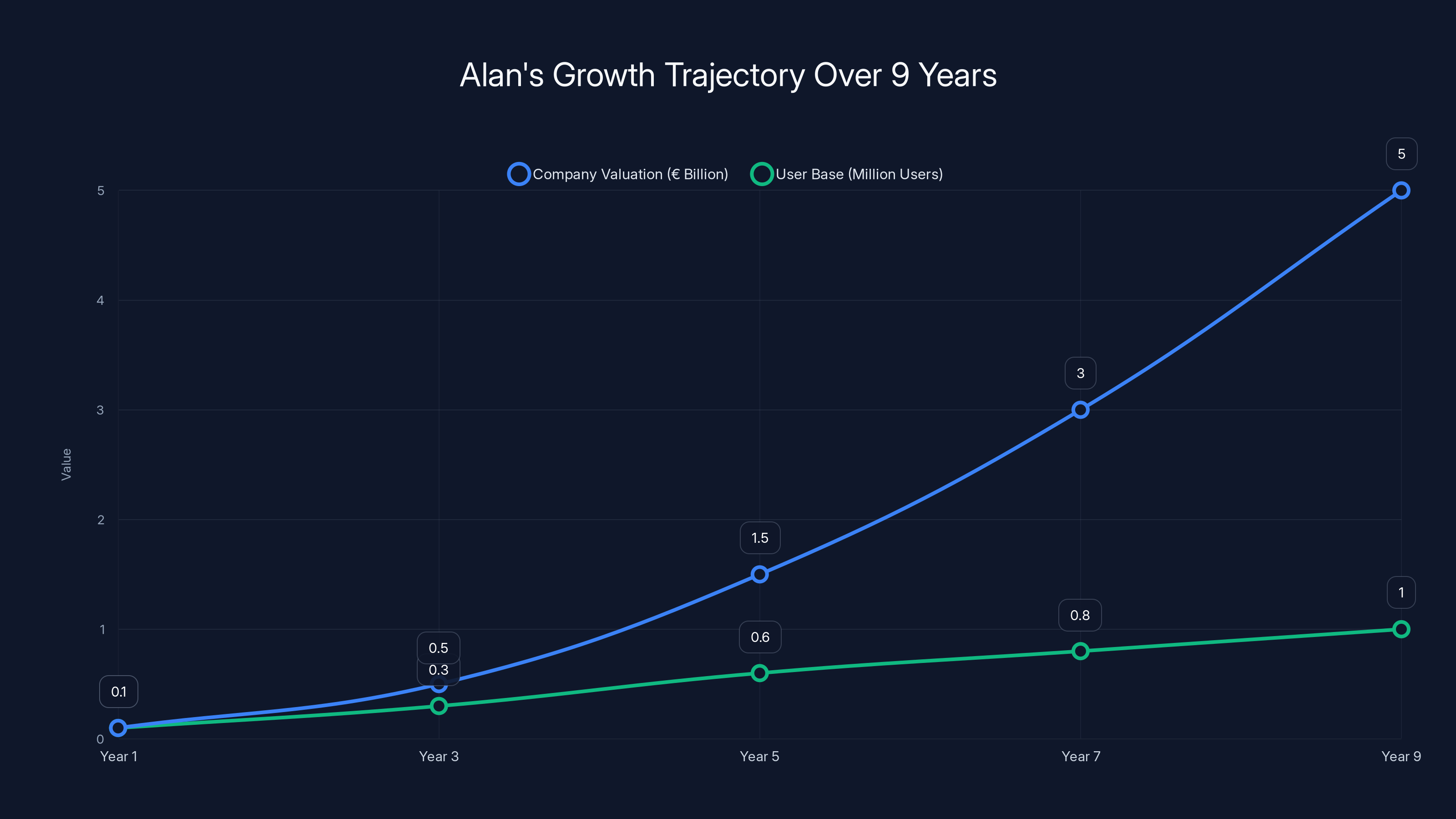 Alan's Growth Trajectory Over 9 Years

Company Valuation (€ Billion) User Base (Million Users)

Value

5
4
3
2
1
0

5
3
1.5
1
0.8
0.6
0.5
0.3
0.1

Year 1
Year 3
Year 5
Year 7
Year 9